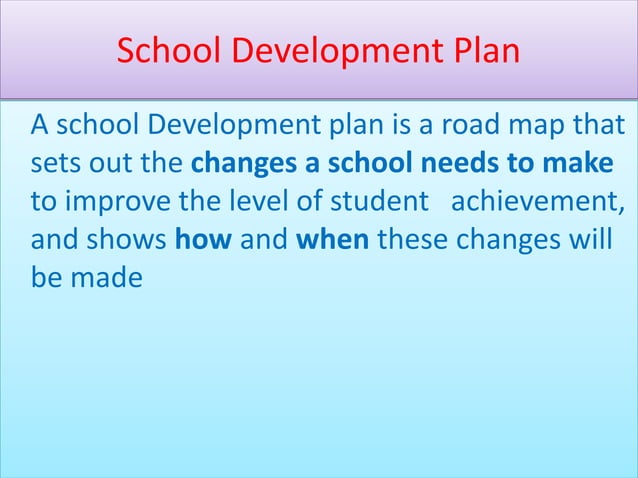 School Development Plan

A school Development plan is a road map that sets out the changes a school needs to make to improve the level of student achievement, and shows how and when these changes will be made